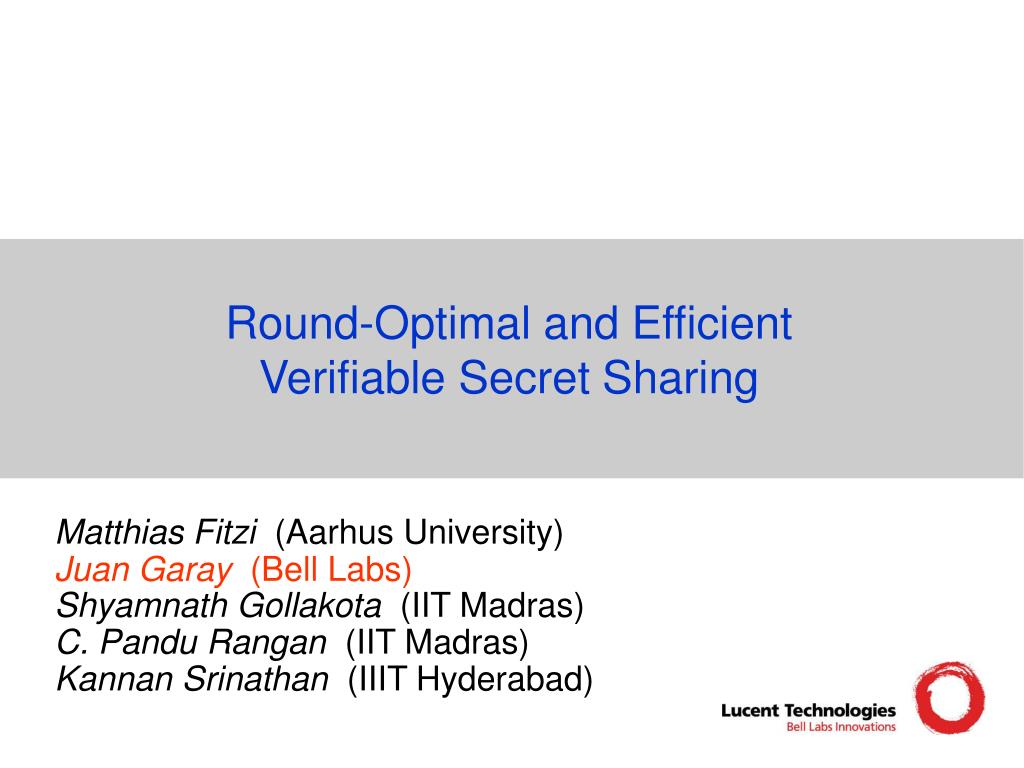 Round-Optimal and Efficient Verifiable Secret Sharing

Matthias Fitzi (Aarhus University)
Juan Garay (Bell Labs)
Shyamnath Gollakota (IIT Madras)
C. Pandu Rangan (IIT Madras)
Kannan Srinathan (IIIT Hyderabad)

Lucent Technologies
Bell Labs Innovations